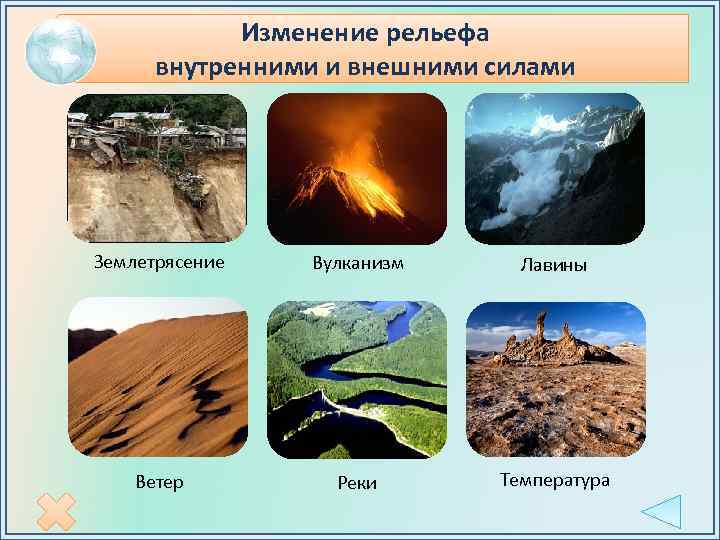 Изменение рельефа
внутренними и внешними силами

Землетрясение

Вулканизм

Лавины

Ветер

Реки

Температура